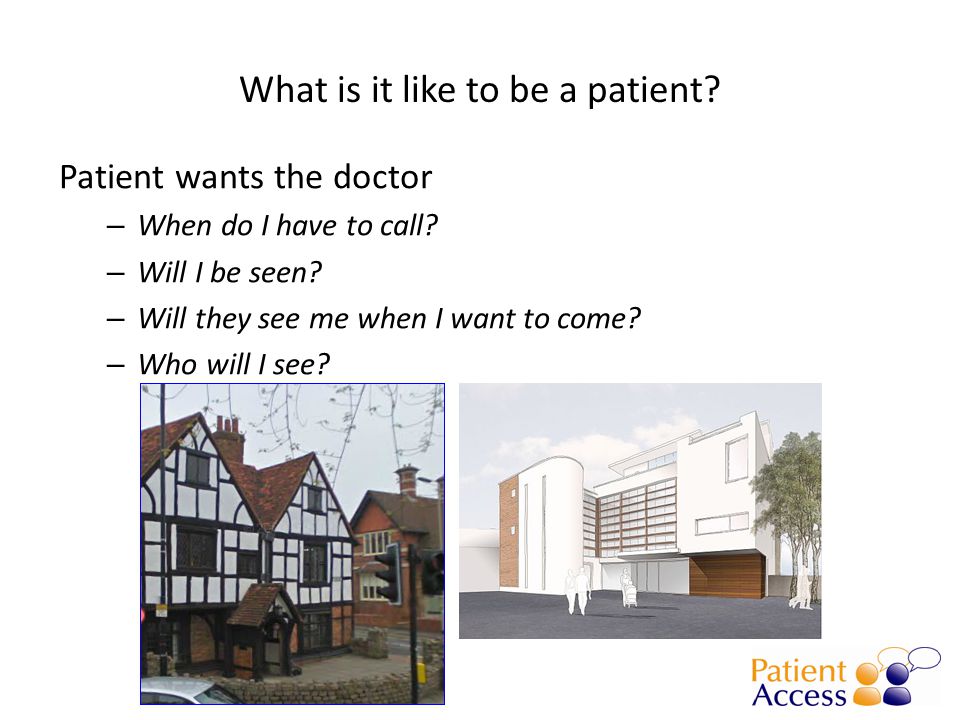 What is it like to be a patient?

Patient wants the doctor

– When do I have to call?
– Will I be seen?
– Will they see me when I want to come?
– Who will I see?

Patient Access